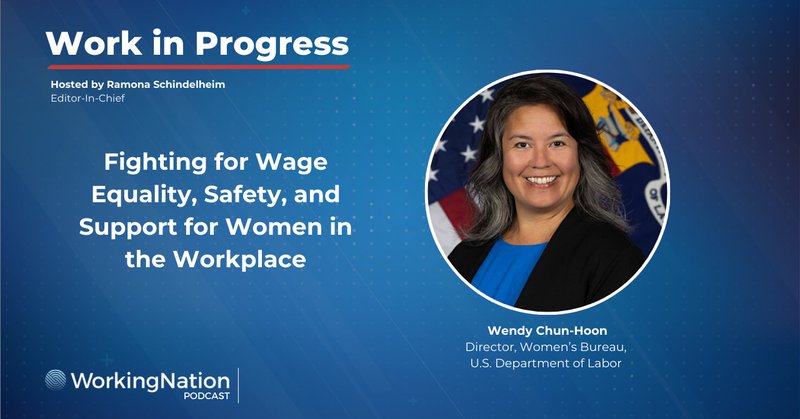 Work in Progress

Hosted by Ramona Schindelheim
Editor-In-Chief

Fighting for Wage Equality, Safety, and Support for Women in the Workplace

Wendy Chun-Hoon
Director, Women's Bureau,
U.S. Department of Labor

WorkingNation
PODCAST